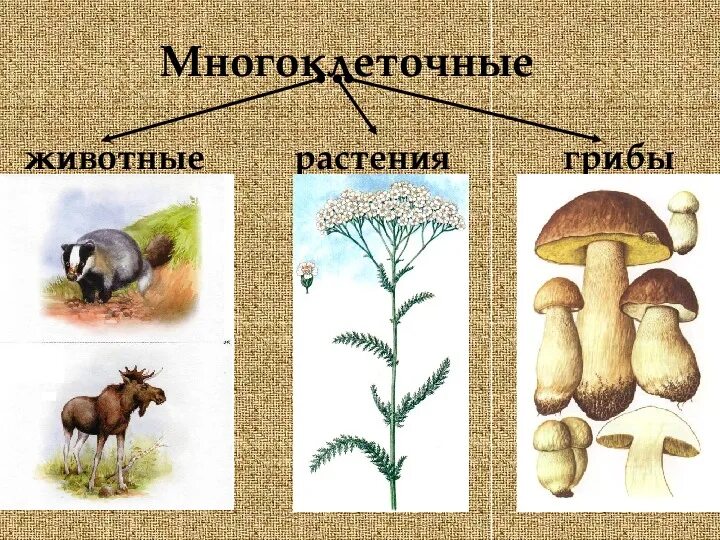 Многоклеточные

животные

растения

грибы